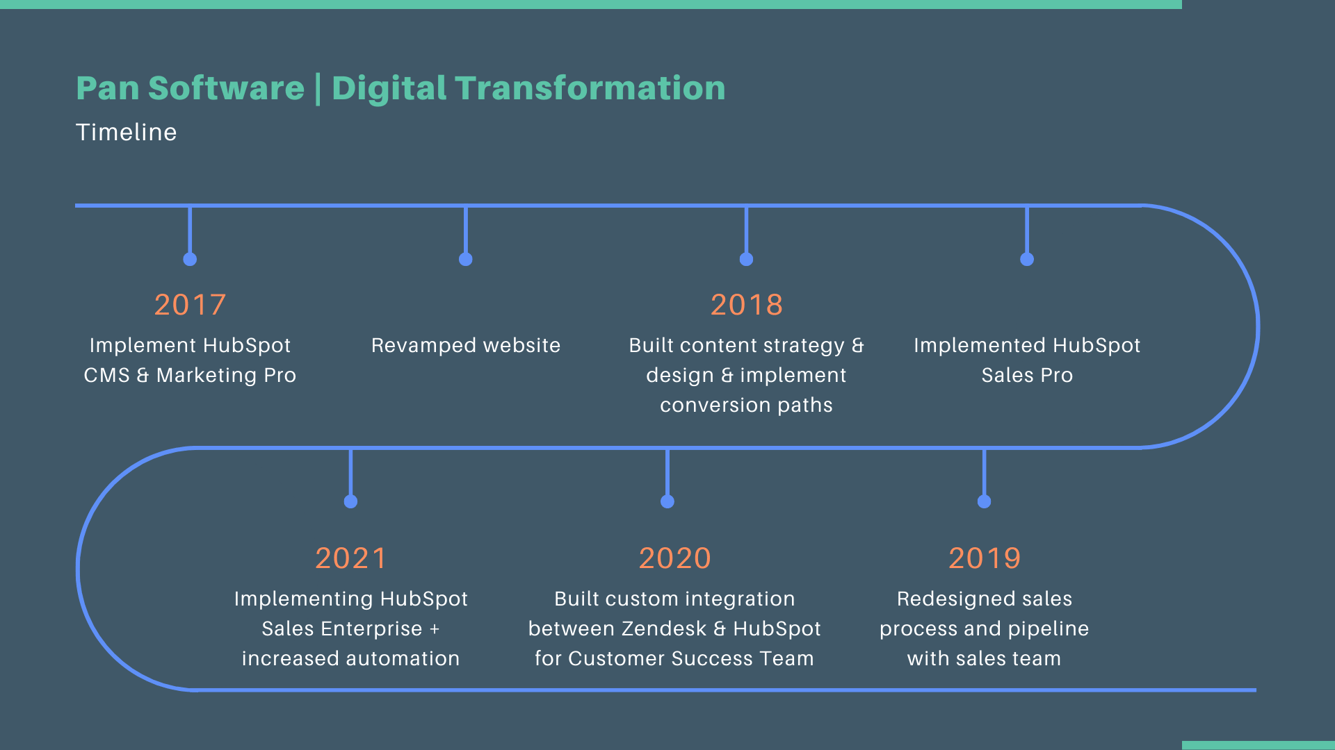 Pan Software | Digital Transformation

Timeline

2017
Implement HubSpot CMS & Marketing Pro

Revamped website

2018
Built content strategy & design & implement conversion paths

Implemented HubSpot Sales Pro

2021
Implementing HubSpot Sales Enterprise + increased automation

2020
Built custom integration between Zendesk & HubSpot for Customer Success Team

2019
Redesigned sales process and pipeline with sales team